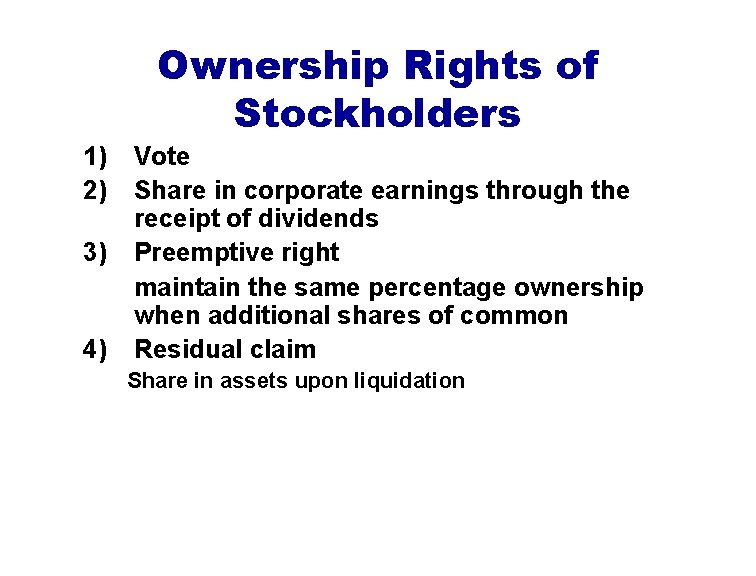 Ownership Rights of Stockholders

1) Vote
2) Share in corporate earnings through the receipt of dividends
3) Preemptive right
maintain the same percentage ownership when additional shares of common
4) Residual claim
Share in assets upon liquidation